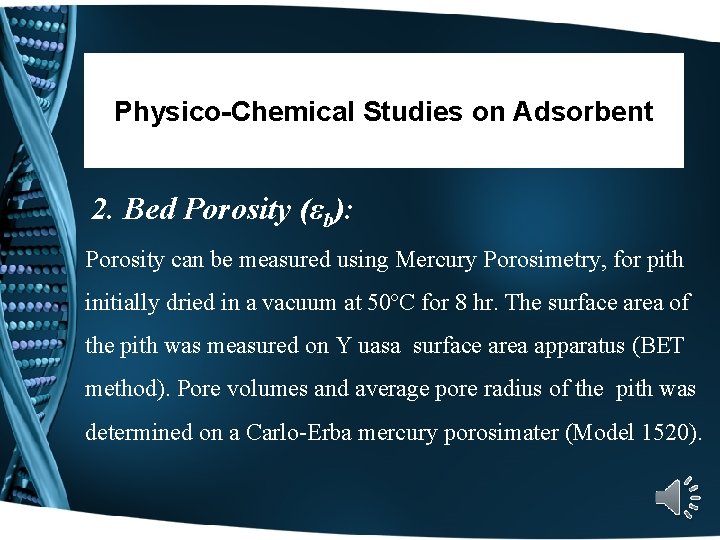 Physico-Chemical Studies on Adsorbent

2. Bed Porosity ($\varepsilon_b$):

Porosity can be measured using Mercury Porosimetry, for pith initially dried in a vacuum at 50°C for 8 hr. The surface area of the pith was measured on Y uasa surface area apparatus (BET method). Pore volumes and average pore radius of the pith was determined on a Carlo-Erba mercury porosimater (Model 1520).